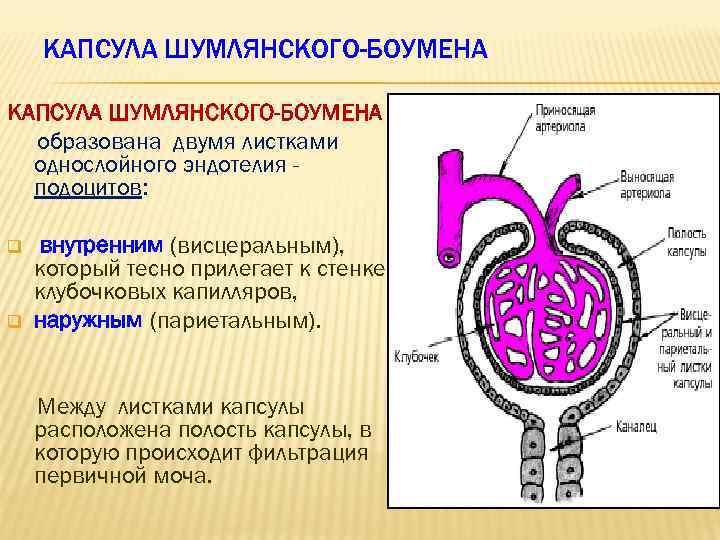 КАПСУЛА ШУМЛЯНСКОГО-БОУМЕНА

КАПСУЛА ШУМЛЯНСКОГО-БОУМЕНА образована двумя листками однослойного эндотелия - подоцитов:

внутренним (висцеральным), который тесно прилегает к стенке клубочковых капилляров,

наружным (париетальным).

Между листками капсулы расположена полость капсулы, в которую происходит фильтрация первичной моча.

Приносящая артериола

Выносящая артериола

Полость капсулы

Висцеральный и париетальный листки капсулы

Клубочек

Каналец